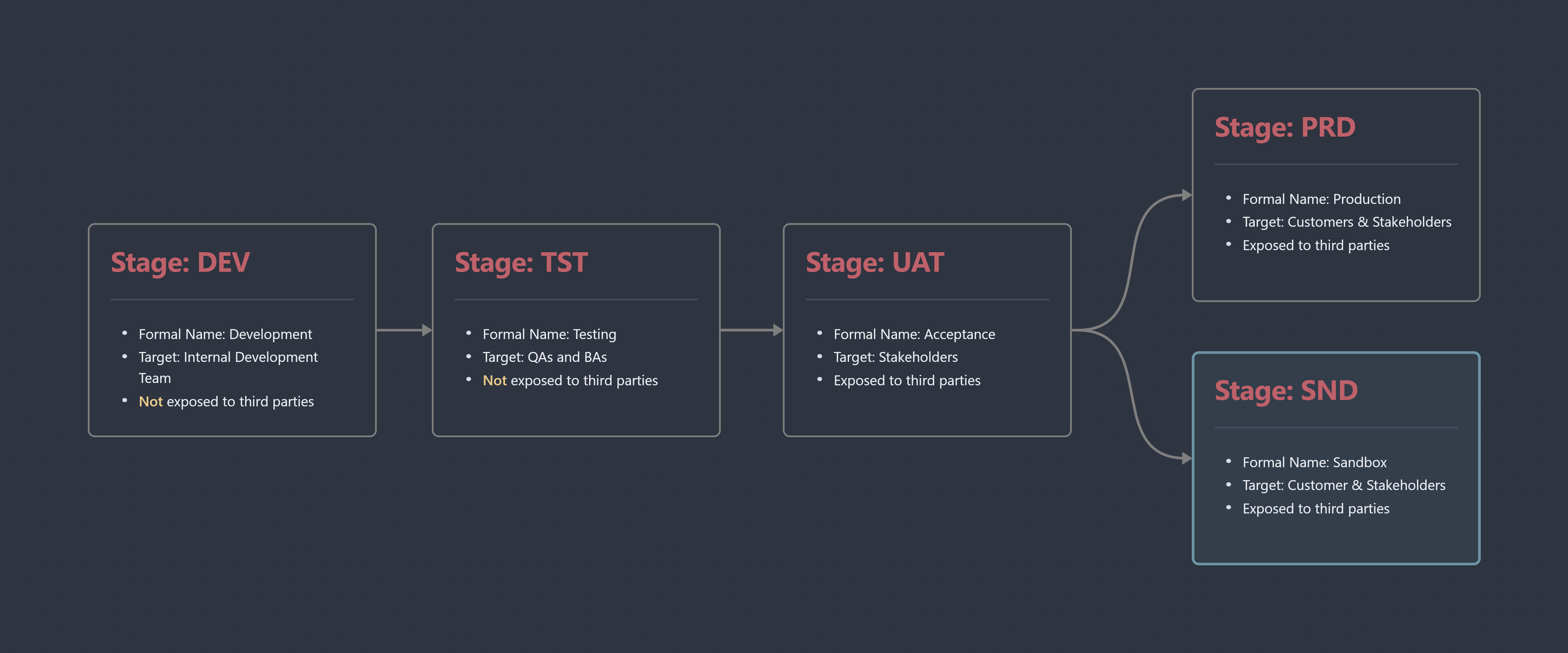 Stage: DEV

- Formal Name: Development
- Target: Internal Development Team
- Not exposed to third parties

Stage: TST

- Formal Name: Testing
- Target: QAs and BAs
- Not exposed to third parties

Stage: UAT

- Formal Name: Acceptance
- Target: Stakeholders
- Exposed to third parties

Stage: PRD

- Formal Name: Production
- Target: Customers & Stakeholders
- Exposed to third parties

Stage: SND

- Formal Name: Sandbox
- Target: Customer & Stakeholders
- Exposed to third parties